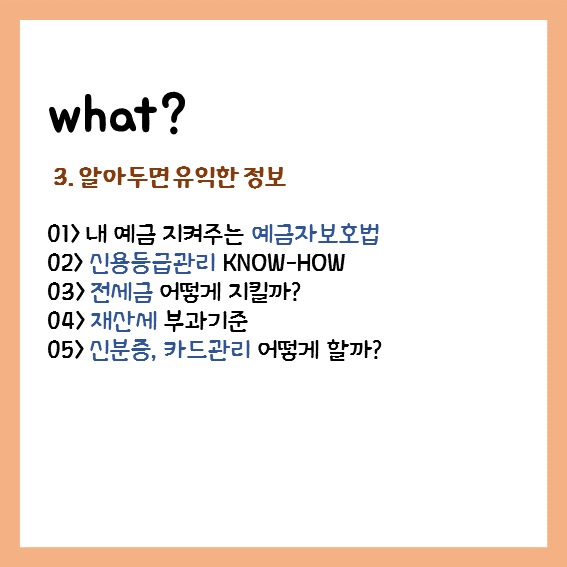 what?

3. 알아두면 유익한 정보

01> 내 예금 지켜주는 예금자보호법
02> 신용등급관리 KNOW-HOW
03> 전세금 어떻게 지킬까?
04> 재산세 부과기준
05> 신분증, 카드관리 어떻게 할까?